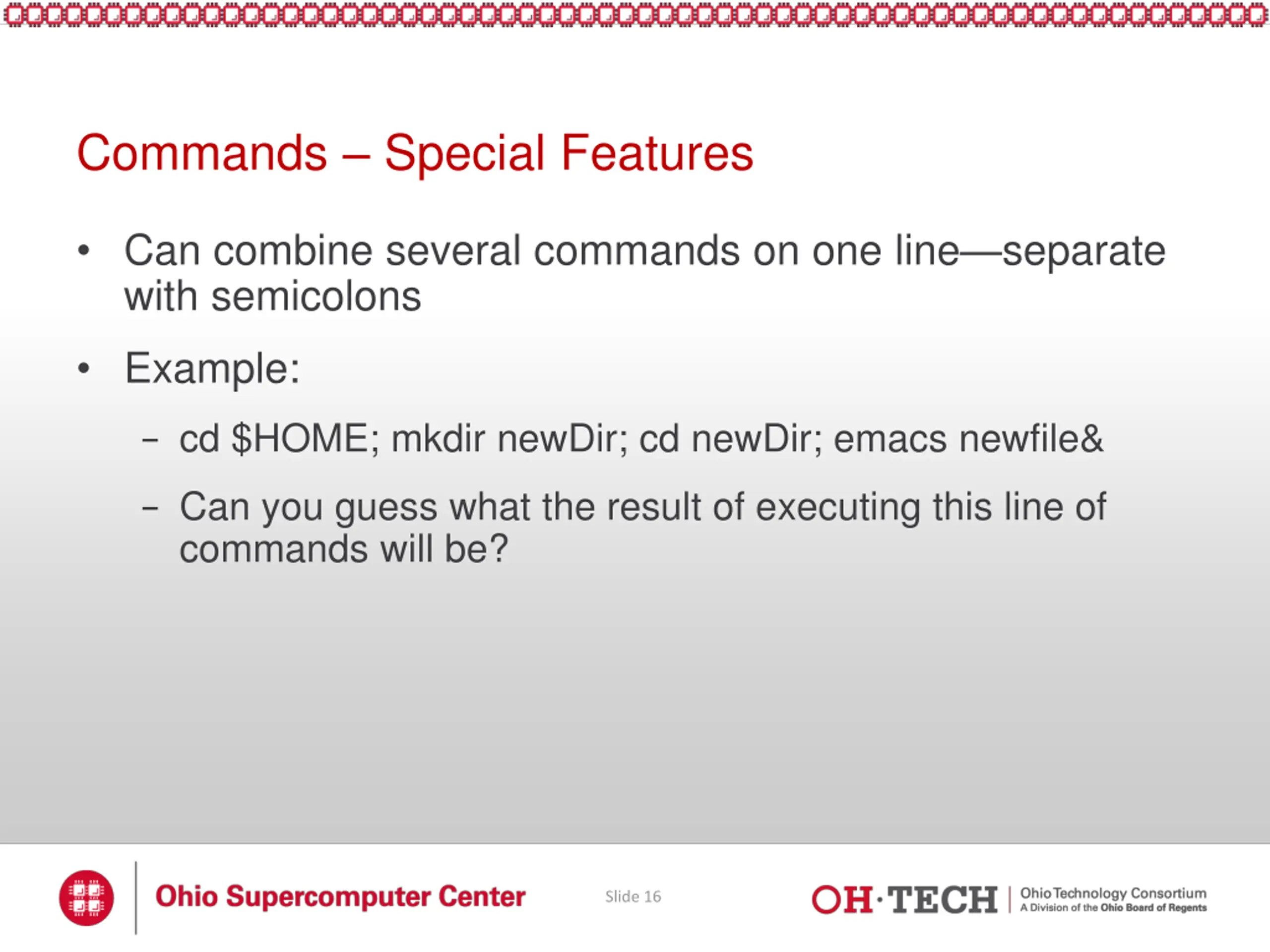 Commands – Special Features

• Can combine several commands on one line—separate with semicolons

• Example:

– cd \$HOME; mkdir newDir; cd newDir; emacs newfile&

– Can you guess what the result of executing this line of commands will be?

Ohio Supercomputer Center

Slide 16

OH·TECH | Ohio Technology Consortium
A Division of the Ohio Board of Regents